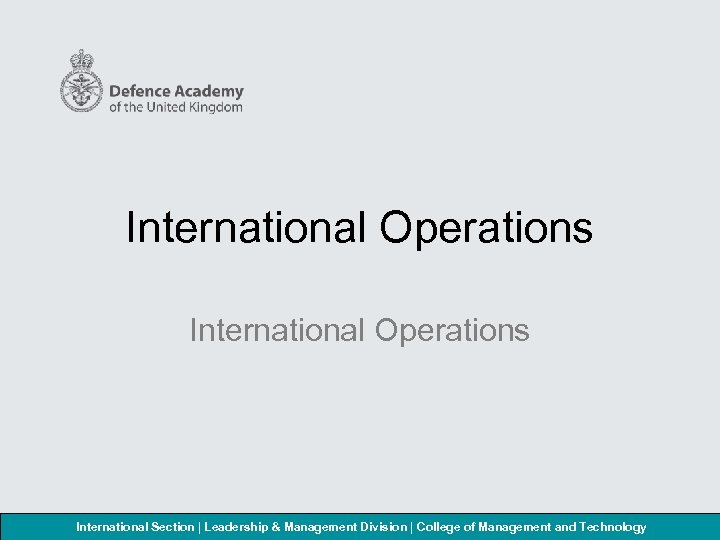 Defence Academy
of the United Kingdom

International Operations

International Operations

International Section | Leadership & Management Division | College of Management and Technology